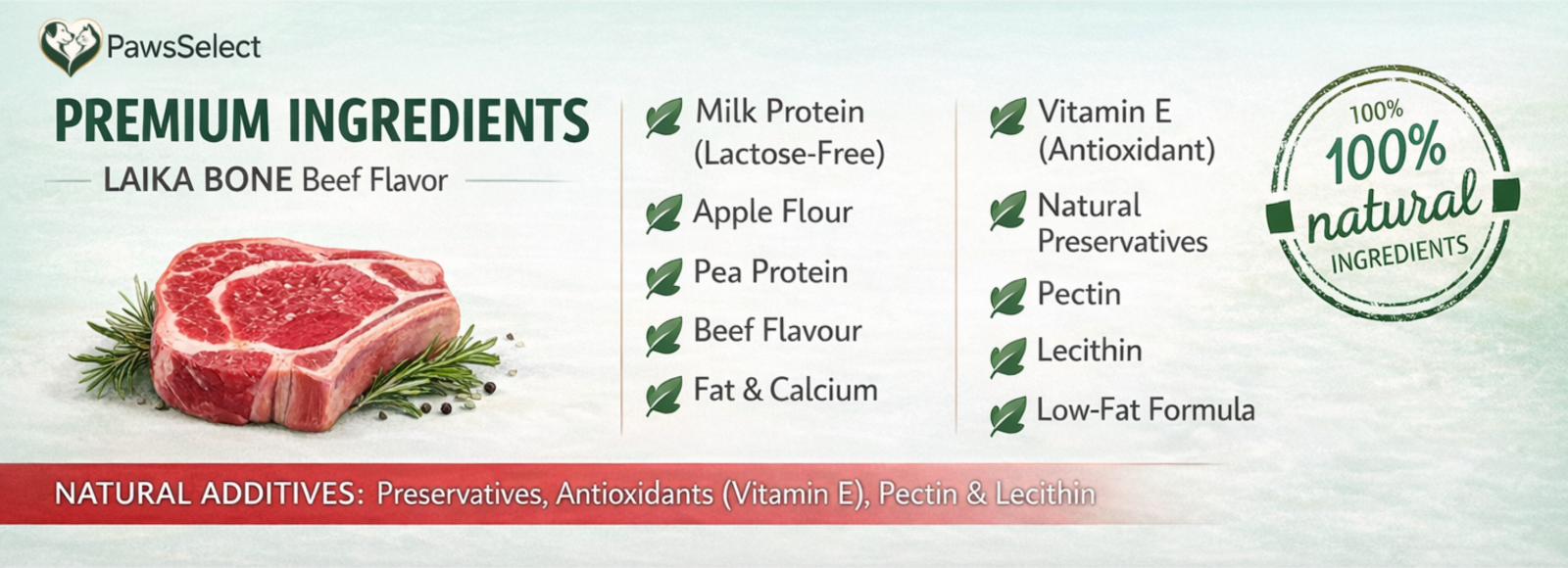 PawsSelect

PREMIUM INGREDIENTS

LAIKA BONE Beef Flavor

Milk Protein (Lactose-Free)

Apple Flour

Pea Protein

Beef Flavour

Fat & Calcium

Vitamin E (Antioxidant)

Natural Preservatives

Pectin

Lecithin

Low-Fat Formula

100% 100% natural INGREDIENTS

NATURAL ADDITIVES: Preservatives, Antioxidants (Vitamin E), Pectin & Lecithin